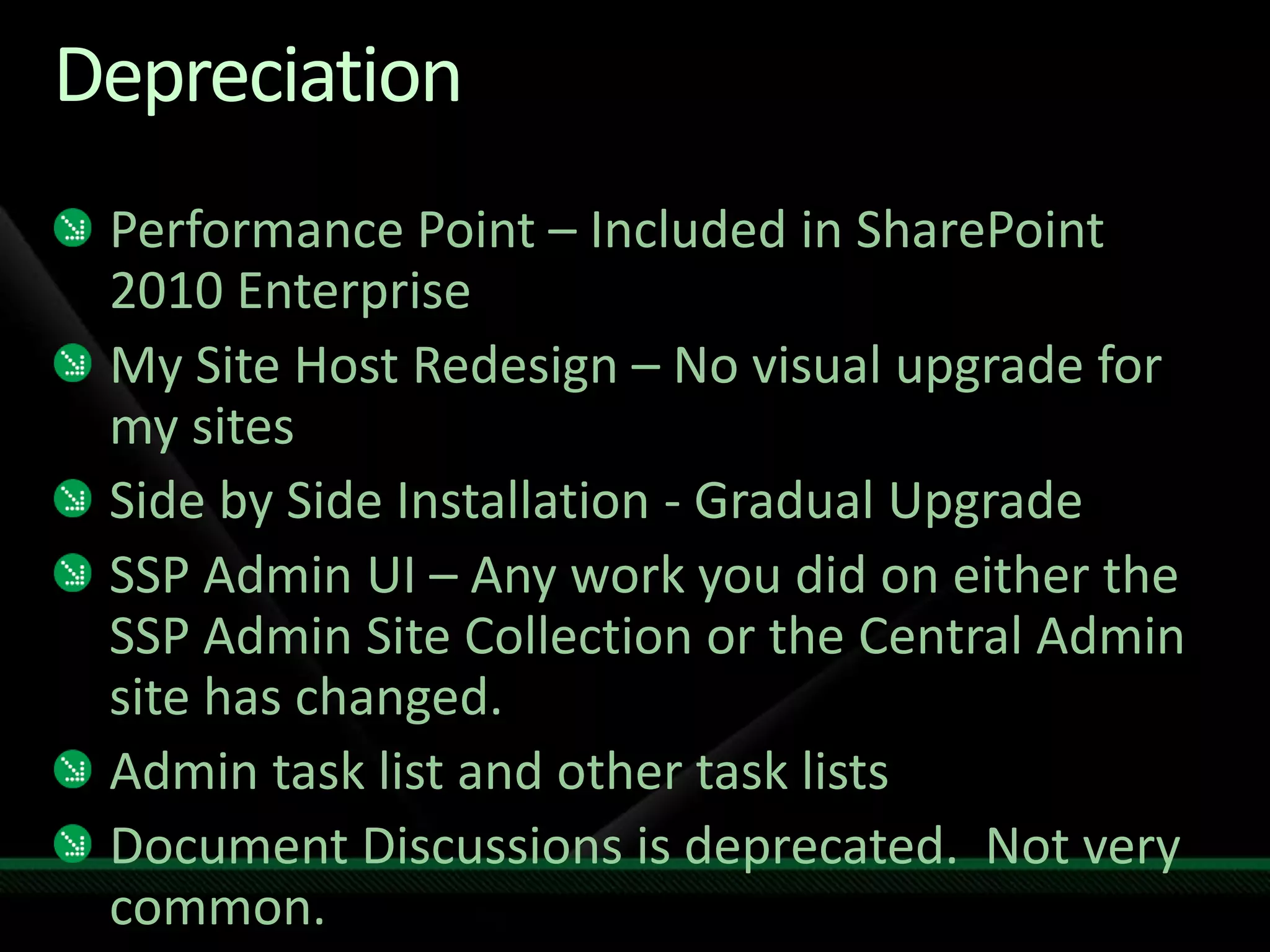 Depreciation

Performance Point – Included in SharePoint 2010 Enterprise

My Site Host Redesign – No visual upgrade for my sites

Side by Side Installation - Gradual Upgrade

SSP Admin UI – Any work you did on either the SSP Admin Site Collection or the Central Admin site has changed.

Admin task list and other task lists

Document Discussions is deprecated.  Not very common.